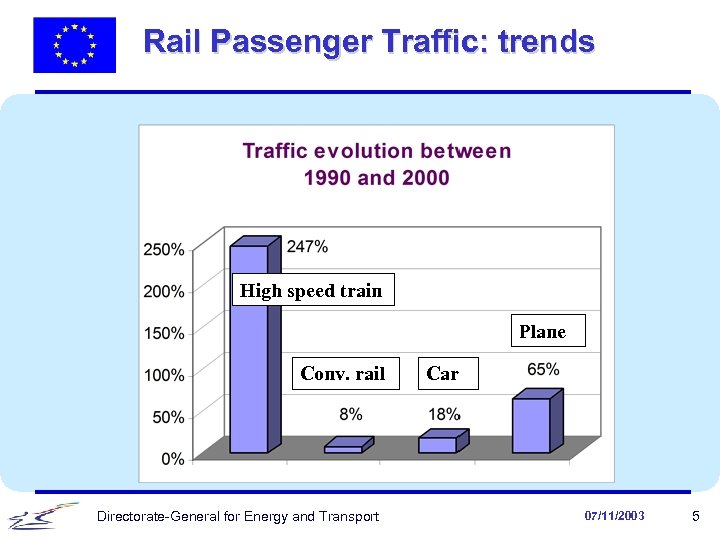 Rail Passenger Traffic: trends

Traffic evolution between 1990 and 2000

250%
200%
150%
100%
50%
0%

247%
High speed train
Conv. rail
8%
Car
18%
Plane
65%

Directorate-General for Energy and Transport
07/11/2003
5